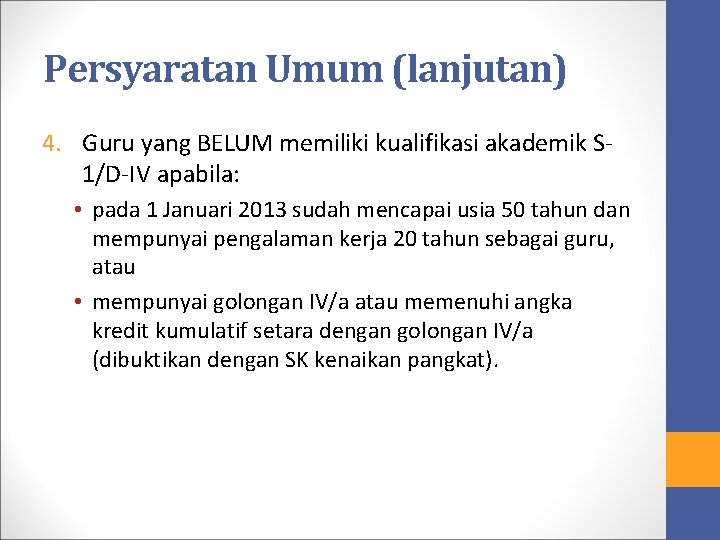 Persyaratan Umum (lanjutan)

4. Guru yang BELUM memiliki kualifikasi akademik S-1/D-IV apabila:

• pada 1 Januari 2013 sudah mencapai usia 50 tahun dan mempunyai pengalaman kerja 20 tahun sebagai guru, atau

• mempunyai golongan IV/a atau memenuhi angka kredit kumulatif setara dengan golongan IV/a (dibuktikan dengan SK kenaikan pangkat).